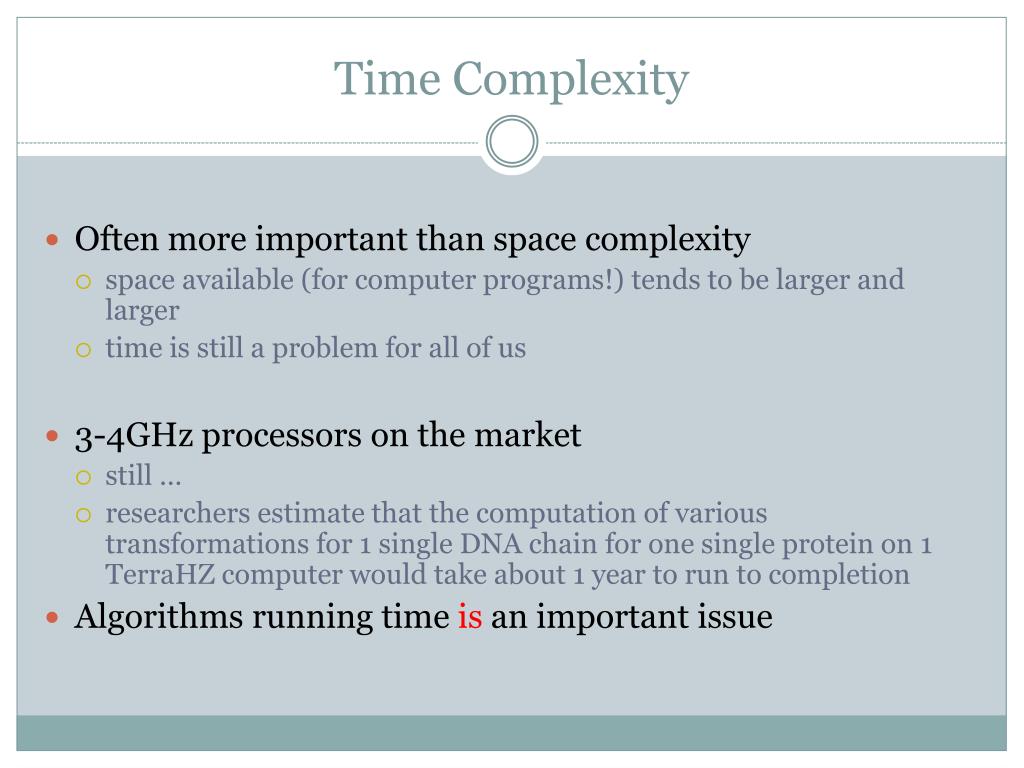 Time Complexity

- Often more important than space complexity
  - space available (for computer programs!) tends to be larger and larger
  - time is still a problem for all of us

- 3-4GHz processors on the market
  - still …
  - researchers estimate that the computation of various transformations for 1 single DNA chain for one single protein on 1 TerraHZ computer would take about 1 year to run to completion
- Algorithms running time is an important issue